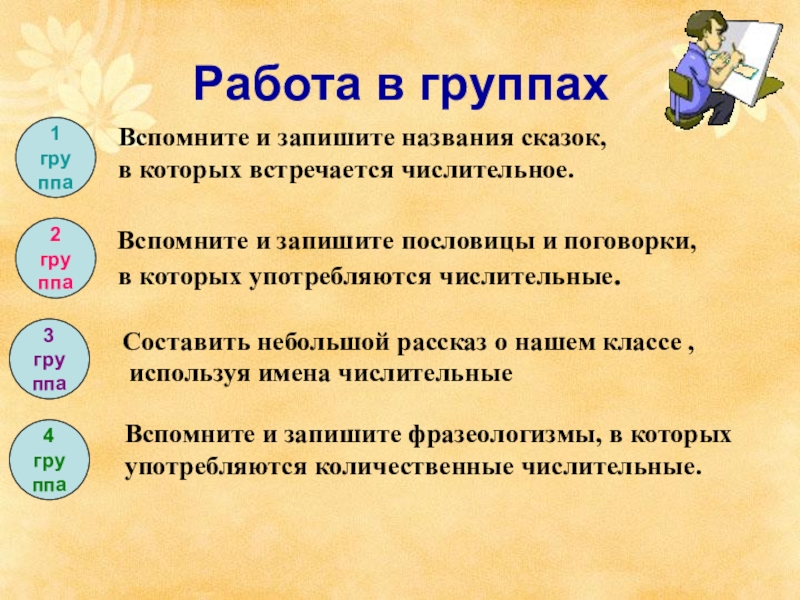 Работа в группах

1 гру ппа

Вспомните и запишите названия сказок, в которых встречается числительное.

2 гру ппа

Вспомните и запишите пословицы и поговорки, в которых употребляются числительные.

3 гру ппа

Составить небольшой рассказ о нашем классе , используя имена числительные

4 гру ппа

Вспомните и запишите фразеологизмы, в которых употребляются количественные числительные.